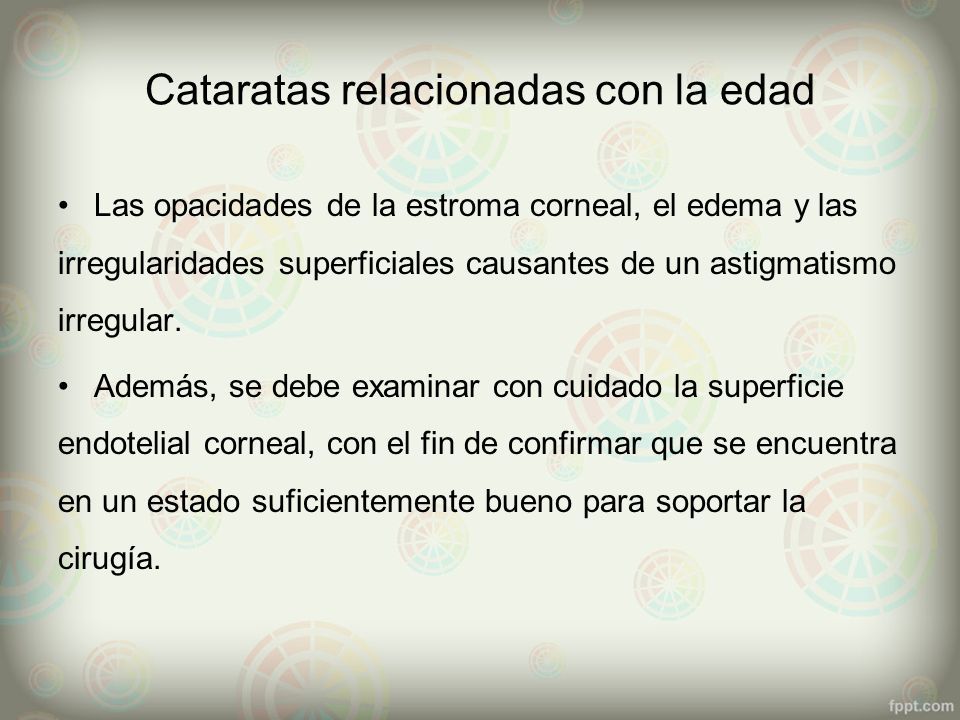 Cataratas relacionadas con la edad

• Las opacidades de la estroma corneal, el edema y las irregularidades superficiales causantes de un astigmatismo irregular.

• Además, se debe examinar con cuidado la superficie endotelial corneal, con el fin de confirmar que se encuentra en un estado suficientemente bueno para soportar la cirugía.

fppt.com